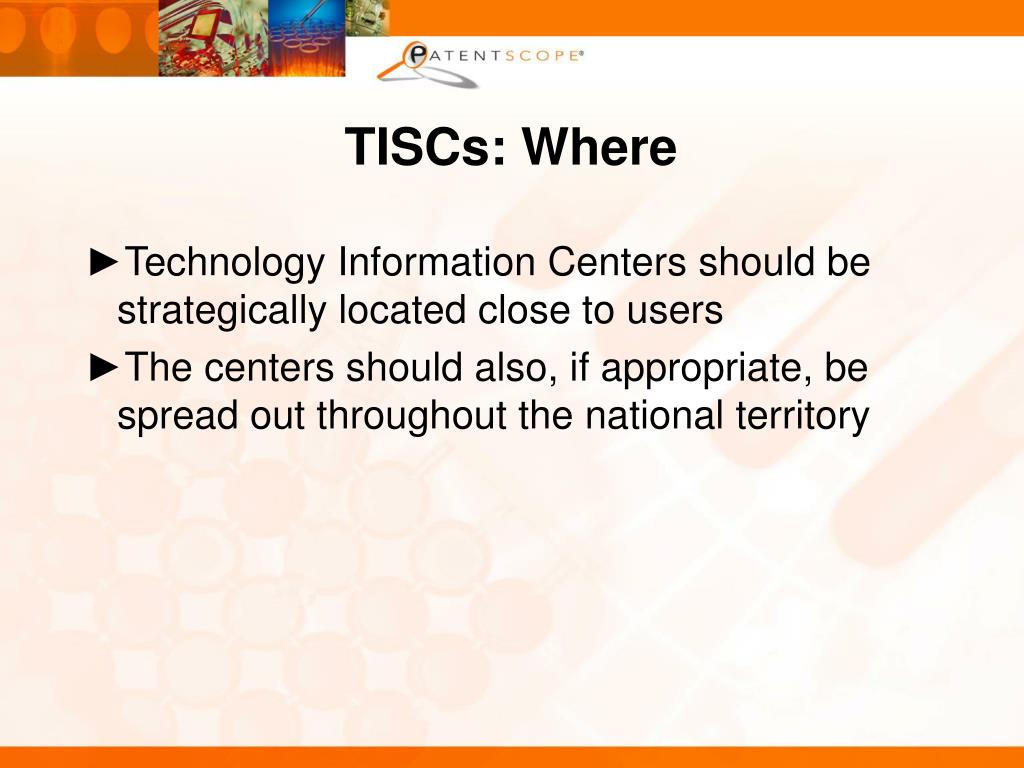 PATENTSCOPE®

TISCs: Where

►Technology Information Centers should be strategically located close to users

►The centers should also, if appropriate, be spread out throughout the national territory